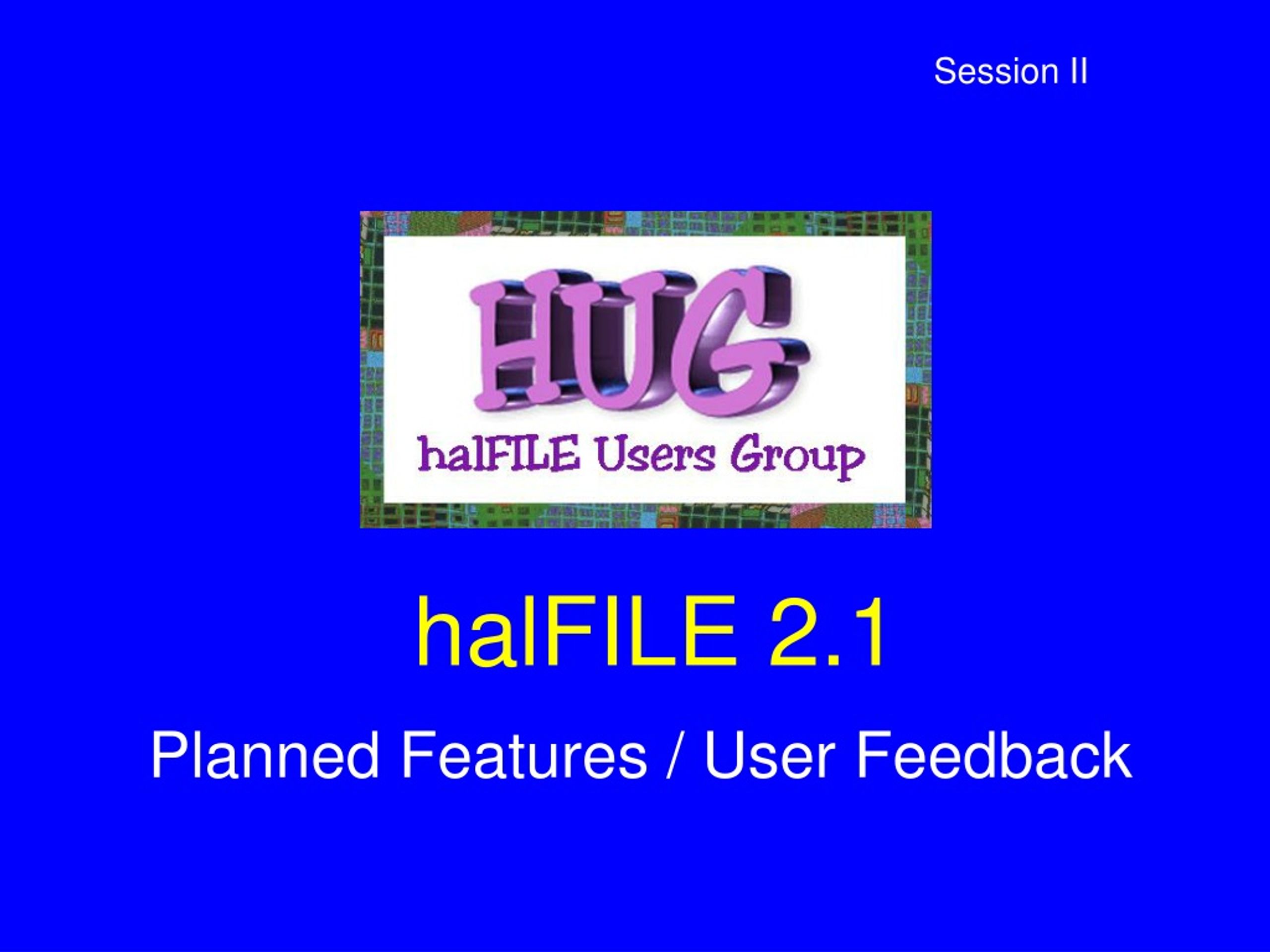 Session II

HUG

halFILE Users Group

halFILE 2.1

Planned Features / User Feedback